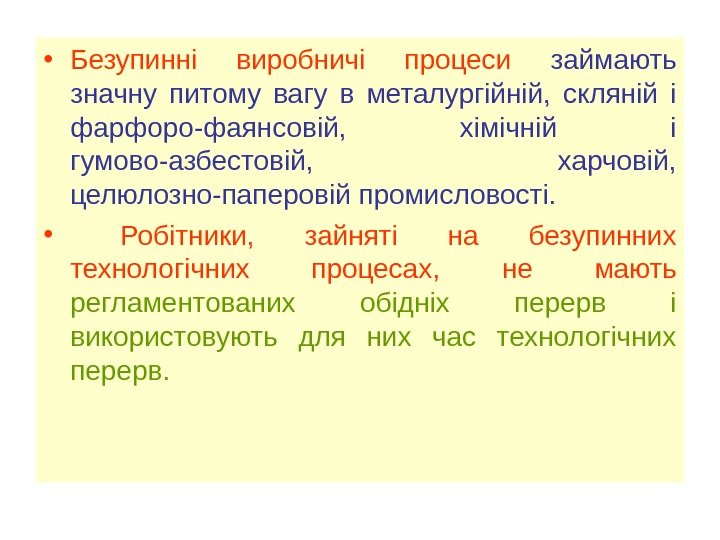 • Безупинні виробничі процеси займають значну питому вагу в металургійній, скляній і фарфоро-фаянсовій, хімічній і гумово-азбестовій, харчовій, целюлозно-паперовій промисловості.

• Робітники, зайняті на безупинних технологічних процесах, не мають регламентованих обідніх перерв і використовують для них час технологічних перерв.